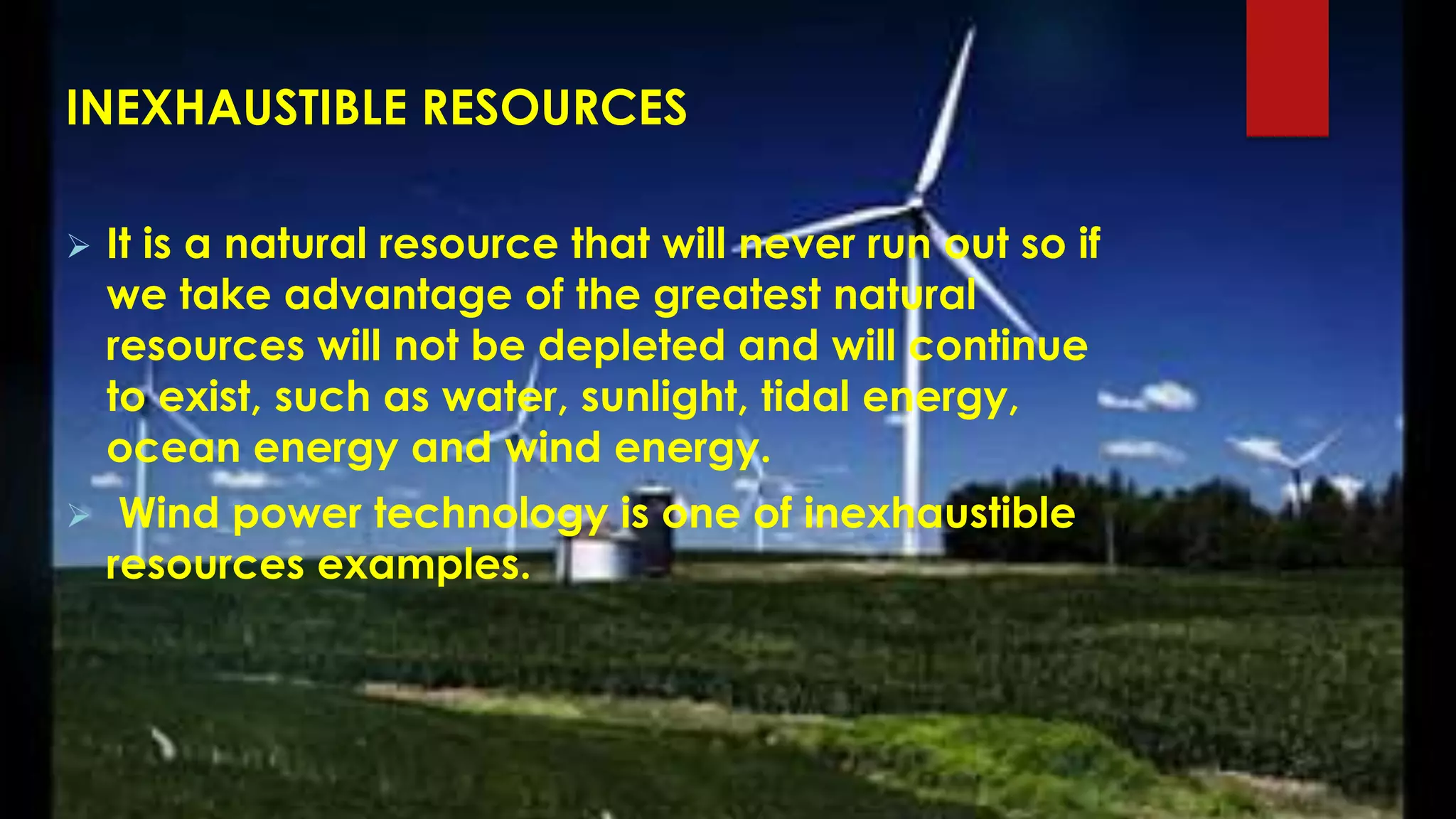 INEXHAUSTIBLE RESOURCES

➢ It is a natural resource that will never run out so if we take advantage of the greatest natural resources will not be depleted and will continue to exist, such as water, sunlight, tidal energy, ocean energy and wind energy.

➢ Wind power technology is one of inexhaustible resources examples.